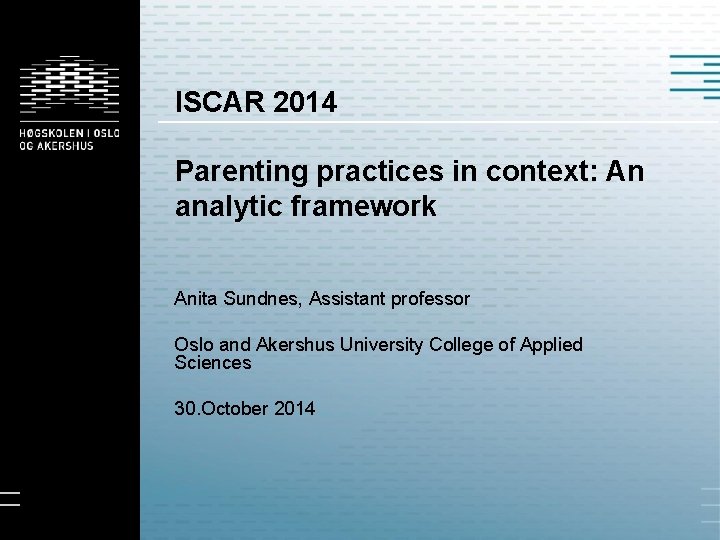 HØGSKOLEN I OSLO
OG AKERSHUS

ISCAR 2014

Parenting practices in context: An analytic framework

Anita Sundnes, Assistant professor

Oslo and Akershus University College of Applied Sciences

30.October 2014